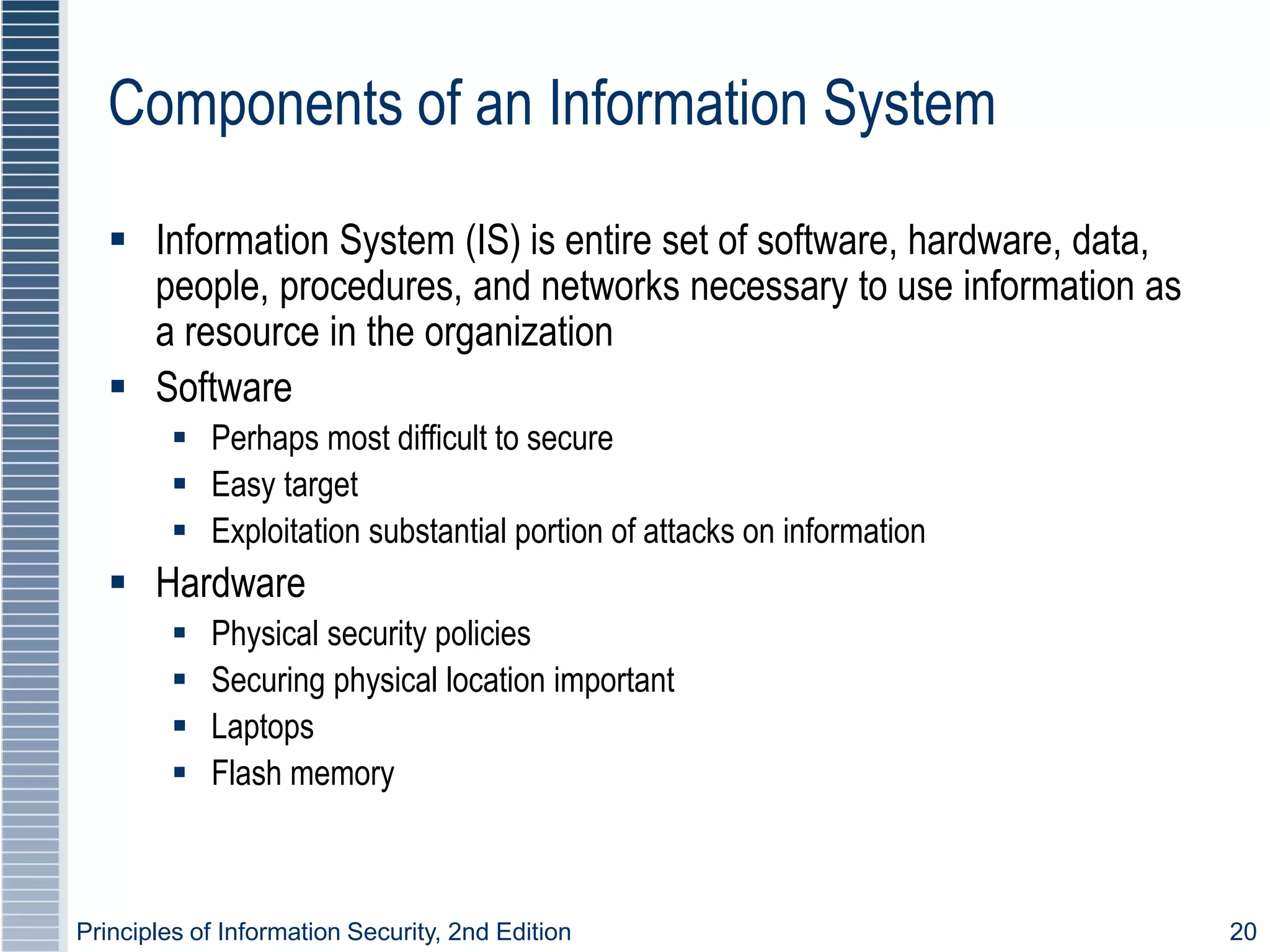 Components of an Information System

- Information System (IS) is entire set of software, hardware, data, people, procedures, and networks necessary to use information as a resource in the organization
- Software
  - Perhaps most difficult to secure
  - Easy target
  - Exploitation substantial portion of attacks on information
- Hardware
  - Physical security policies
  - Securing physical location important
  - Laptops
  - Flash memory

Principles of Information Security, 2nd Edition

20